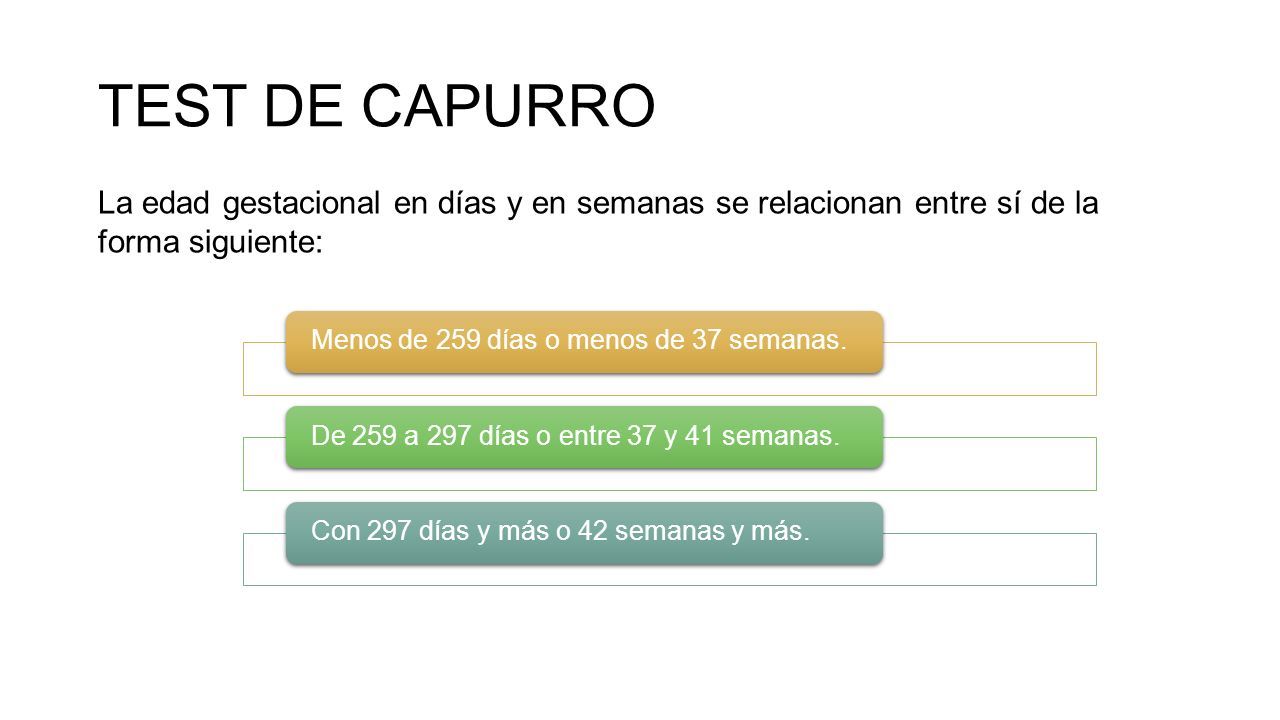 TEST DE CAPURRO

La edad gestacional en días y en semanas se relacionan entre sí de la forma siguiente:

Menos de 259 días o menos de 37 semanas.

De 259 a 297 días o entre 37 y 41 semanas.

Con 297 días y más o 42 semanas y más.